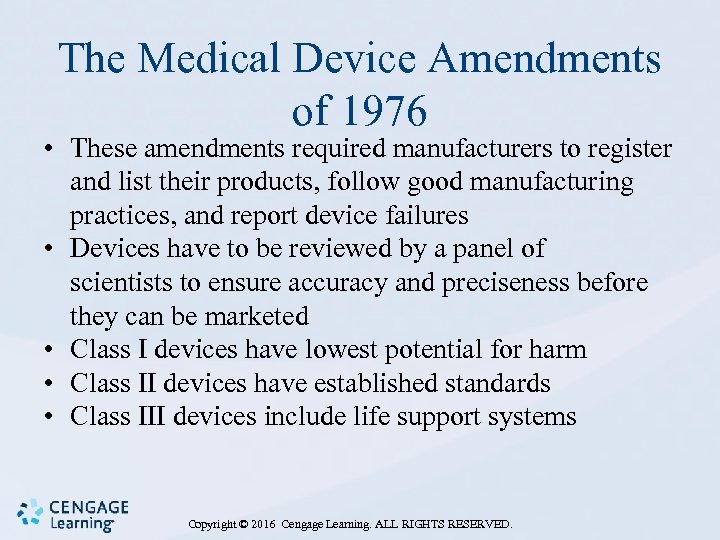 The Medical Device Amendments of 1976

• These amendments required manufacturers to register and list their products, follow good manufacturing practices, and report device failures
• Devices have to be reviewed by a panel of scientists to ensure accuracy and preciseness before they can be marketed
• Class I devices have lowest potential for harm
• Class II devices have established standards
• Class III devices include life support systems

CENGAGE Learning

Copyright © 2016 Cengage Learning. ALL RIGHTS RESERVED.